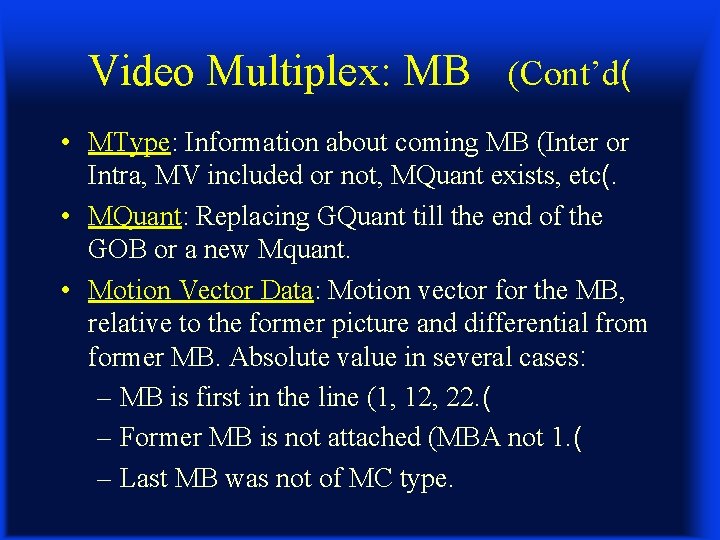 Video Multiplex: MB (Cont'd(

• MType: Information about coming MB (Inter or Intra, MV included or not, MQuant exists, etc(.

• MQuant: Replacing GQuant till the end of the GOB or a new Mquant.

• Motion Vector Data: Motion vector for the MB, relative to the former picture and differential from former MB. Absolute value in several cases:

– MB is first in the line (1, 12, 22.(

– Former MB is not attached (MBA not 1.(

– Last MB was not of MC type.